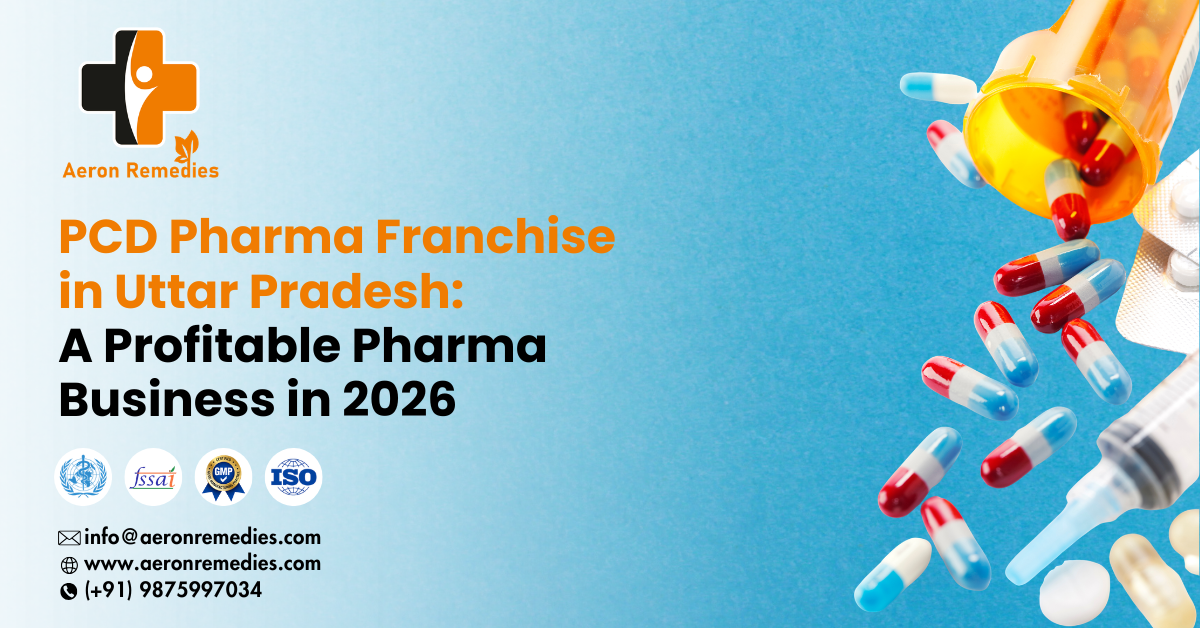 Aeron Remedies

PCD Pharma Franchise in Uttar Pradesh: A Profitable Pharma Business in 2026

fssai

GMP

ISO

info@aeronremedies.com
www.aeronremedies.com
(+91) 9875997034